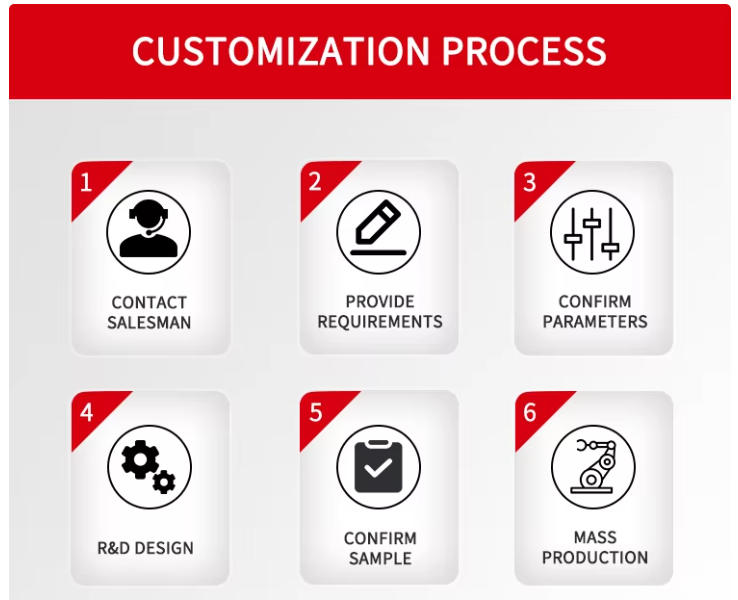 CUSTOMIZATION PROCESS

1
CONTACT SALESMAN

2
PROVIDE REQUIREMENTS

3
CONFIRM PARAMETERS

4
R&D DESIGN

5
CONFIRM SAMPLE

6
MASS PRODUCTION